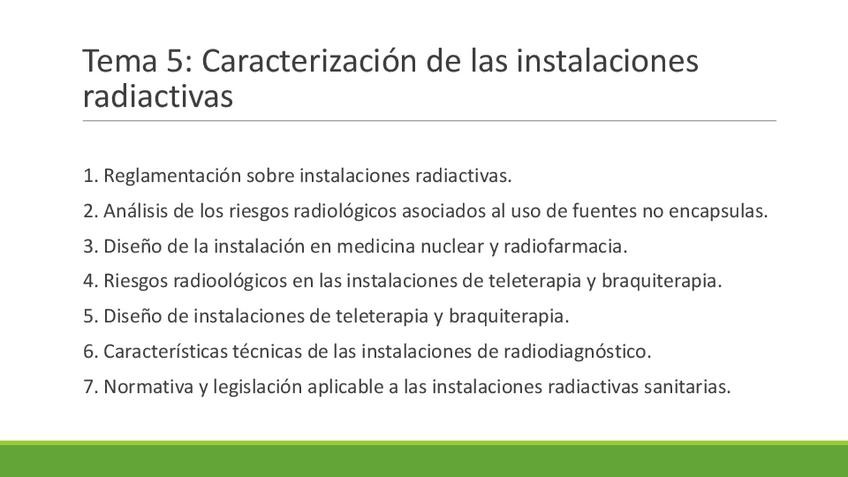 Tema 5: Caracterización de las instalaciones radiactivas

1. Reglamentación sobre instalaciones radiactivas.

2. Análisis de los riesgos radiológicos asociados al uso de fuentes no encapsulas.

3. Diseño de la instalación en medicina nuclear y radiofarmacia.

4. Riesgos radioológicos en las instalaciones de teleterapia y braquiterapia.

5. Diseño de instalaciones de teleterapia y braquiterapia.

6. Características técnicas de las instalaciones de radiodiagnóstico.

7. Normativa y legislación aplicable a las instalaciones radiactivas sanitarias.